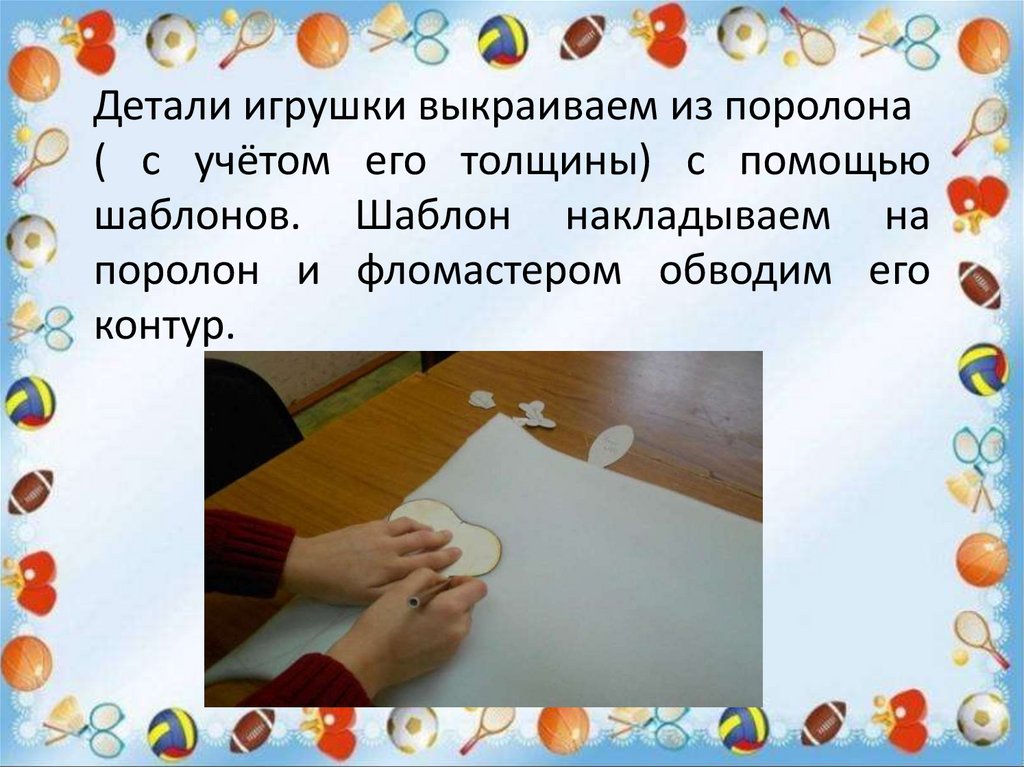 Детали игрушки выкраиваем из поролона ( с учётом его толщины) с помощью шаблонов. Шаблон накладываем на поролон и фломастером обводим его контур.